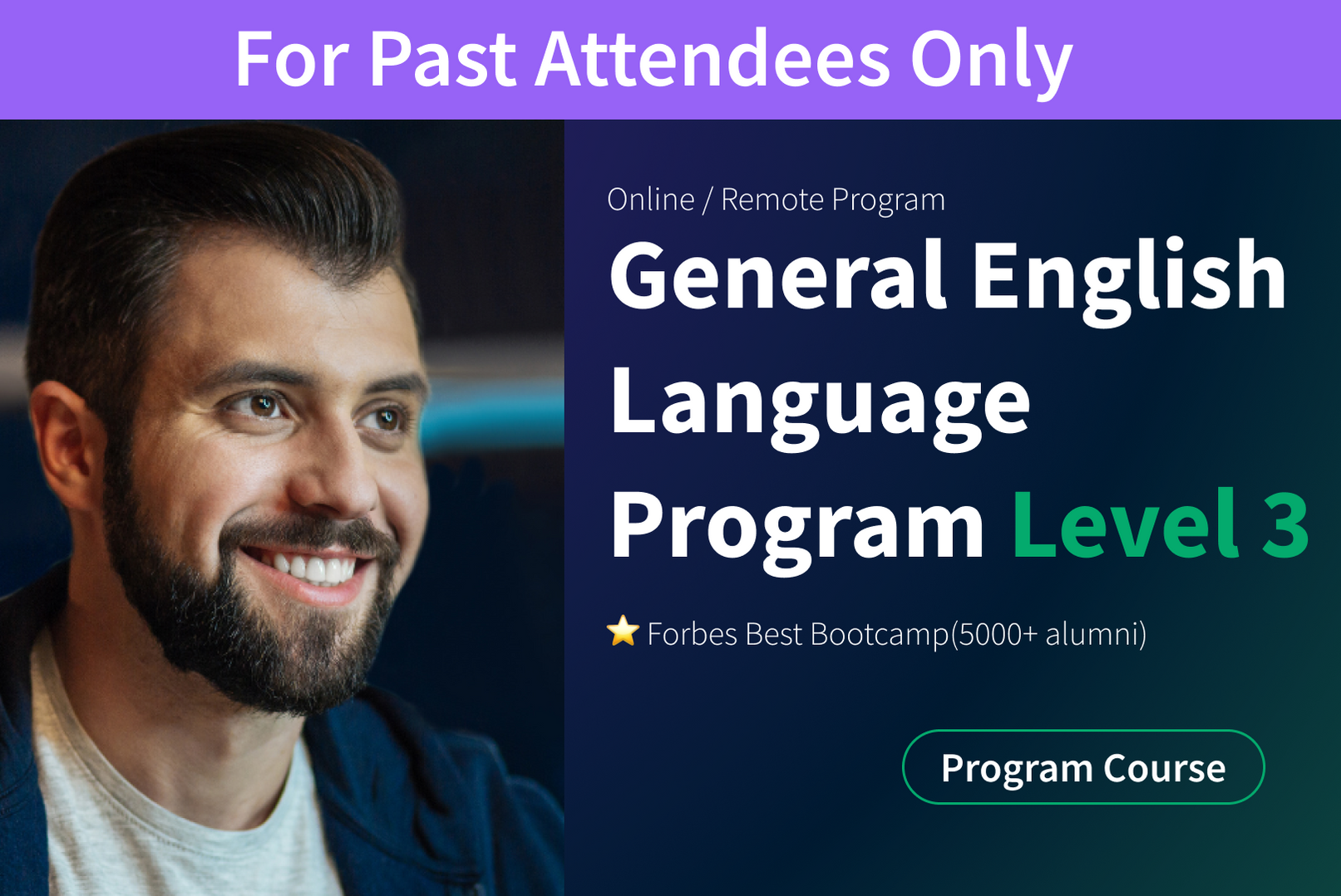 For Past Attendees Only

Online / Remote Program

General English Language Program Level 3

⭐ Forbes Best Bootcamp(5000+ alumni)

Program Course